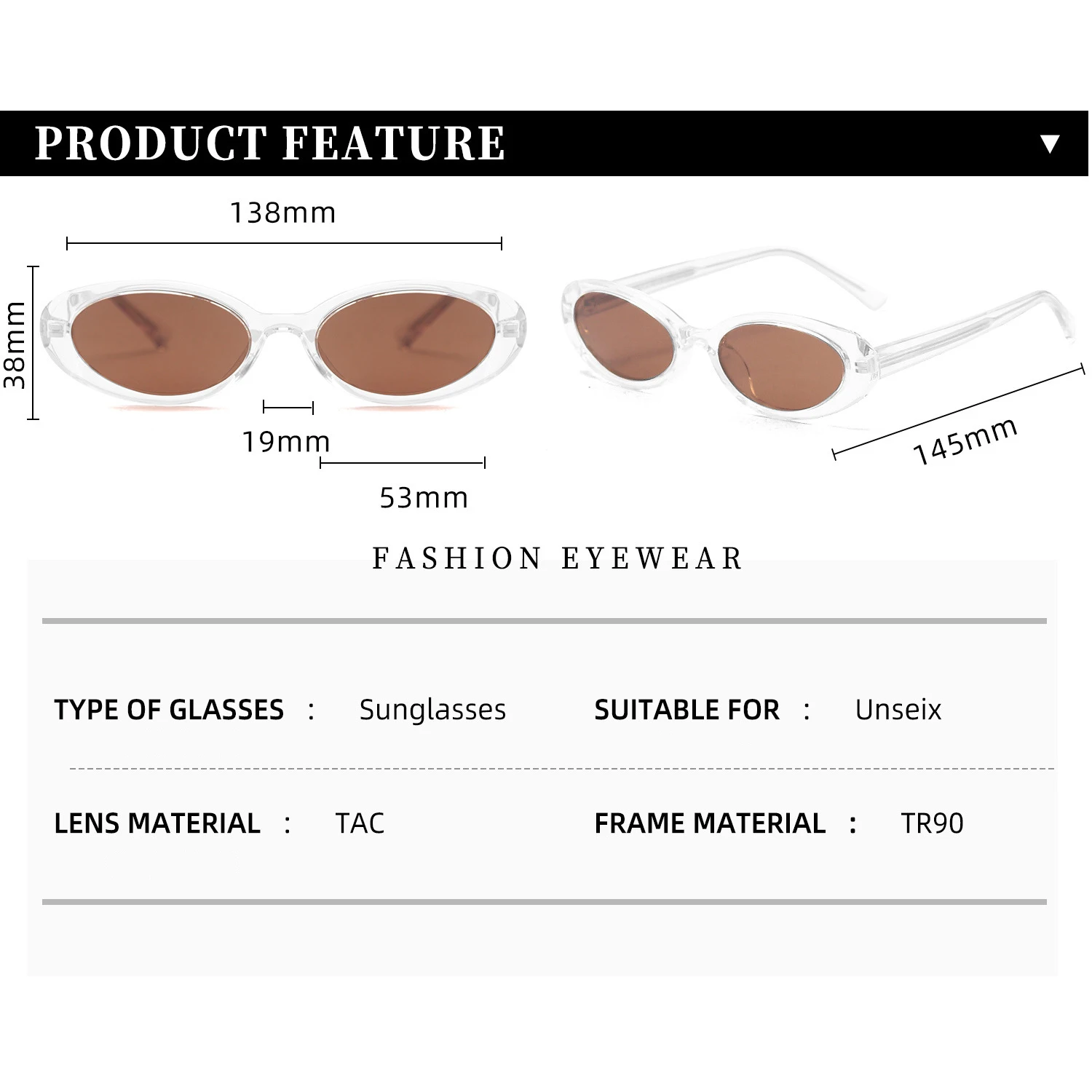 PRODUCT FEATURE ▼

138mm

38mm

19mm

53mm

145mm

FASHION EYEWEAR

TYPE OF GLASSES : Sunglasses

SUITABLE FOR : Unseix

LENS MATERIAL : TAC

FRAME MATERIAL : TR90